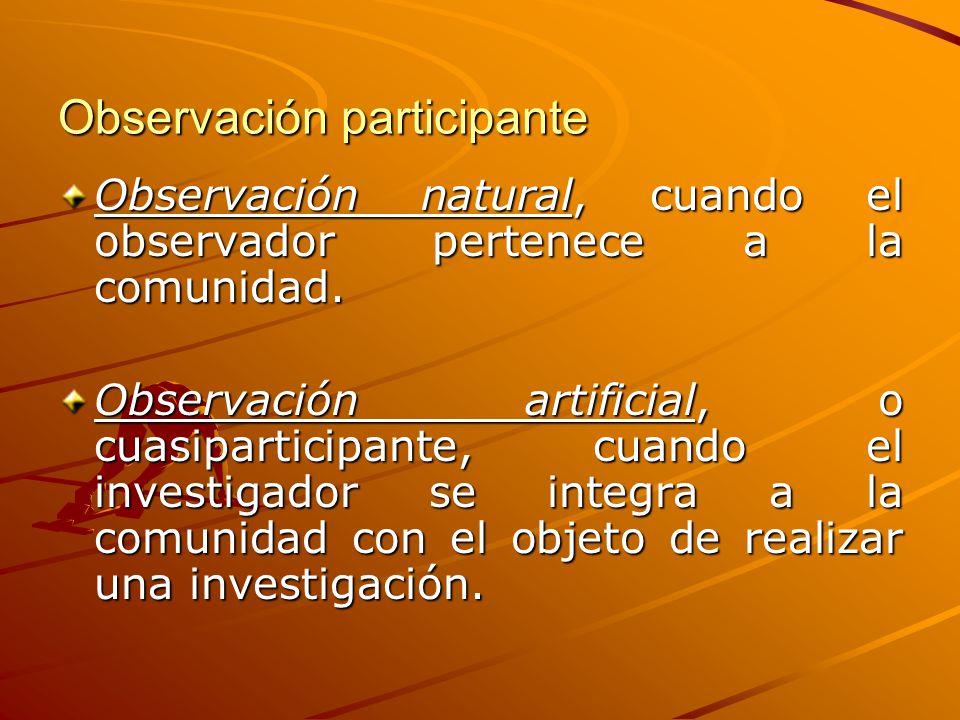 Observación participante

Observación natural, cuando el observador pertenece a la comunidad.

Observación artificial, o cuasiparticipante, cuando el investigador se integra a la comunidad con el objeto de realizar una investigación.